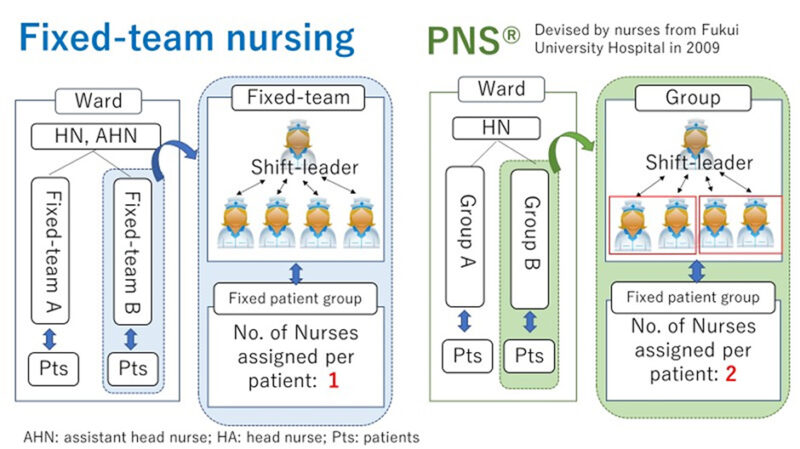 Fixed-team nursing

Ward

HN, AHN

Fixed-team A

Fixed-team B

Pts

Pts

Fixed-team

Shift-leader

Fixed patient group

No. of Nurses assigned per patient: 1

PNS®

Devised by nurses from Fukui University Hospital in 2009

Ward

HN

Group A

Group B

Pts

Pts

Group

Shift-leader

Fixed patient group

No. of Nurses assigned per patient: 2

AHN: assistant head nurse; HA: head nurse; Pts: patients